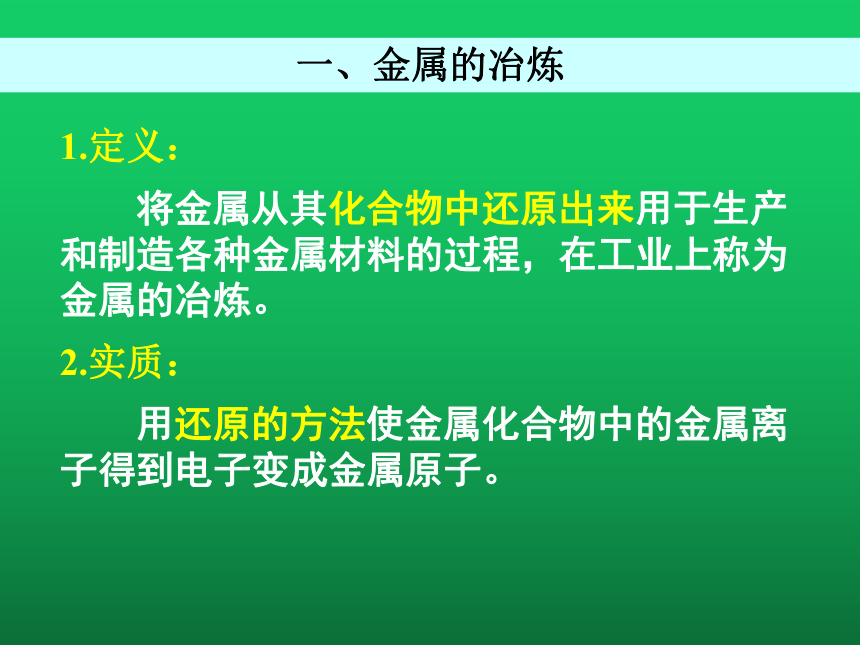 一、金属的冶炼

1.定义：

将金属从其化合物中还原出来用于生产和制造各种金属材料的过程，在工业上称为金属的冶炼。

2.实质：

用还原的方法使金属化合物中的金属离子得到电子变成金属原子。